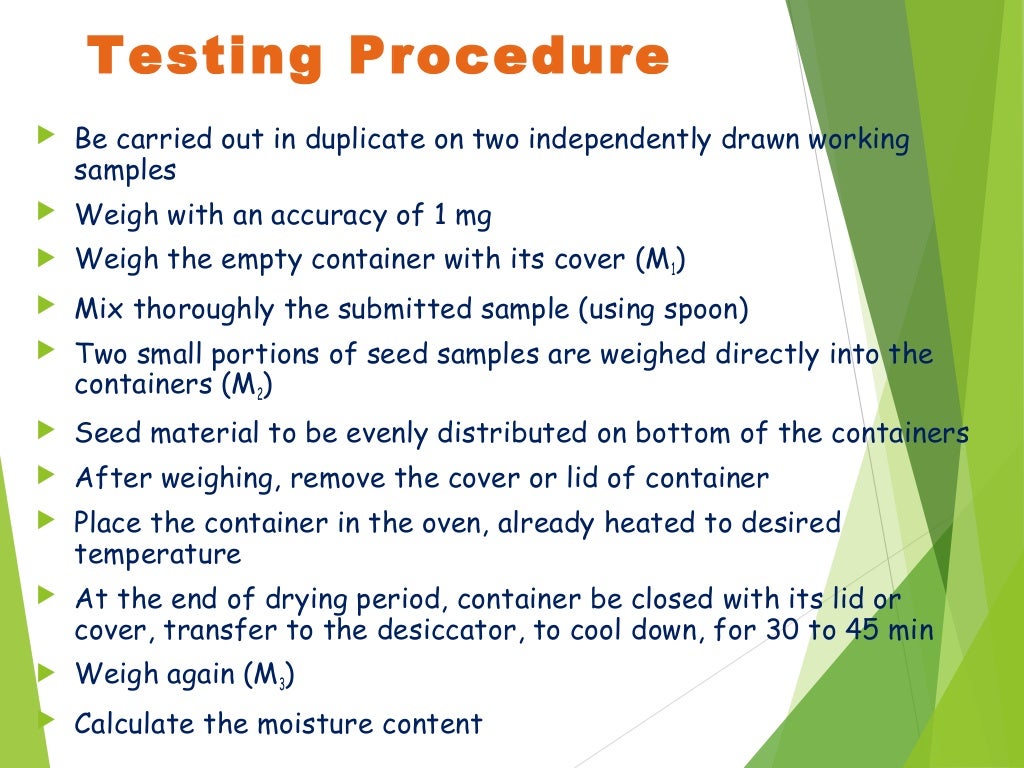 Testing Procedure

Be carried out in duplicate on two independently drawn working samples

Weigh with an accuracy of 1 mg

Weigh the empty container with its cover ($M_1$)

Mix thoroughly the submitted sample (using spoon)

Two small portions of seed samples are weighed directly into the containers ($M_2$)

Seed material to be evenly distributed on bottom of the containers

After weighing, remove the cover or lid of container

Place the container in the oven, already heated to desired temperature

At the end of drying period, container be closed with its lid or cover, transfer to the desiccator, to cool down, for 30 to 45 min

Weigh again ($M_3$)

Calculate the moisture content